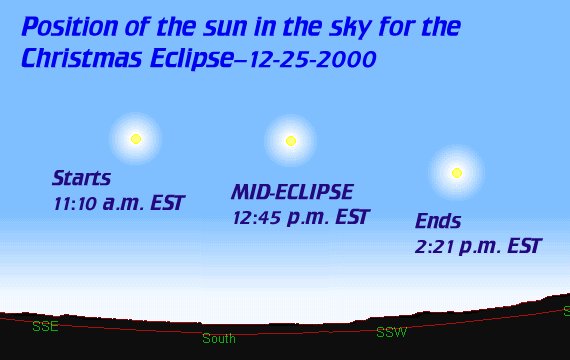 Position of the sun in the sky for the Christmas Eclipse–12-25-2000

Starts
11:10 a.m. EST

MID-ECLIPSE
12:45 p.m. EST

Ends
2:21 p.m. EST

SSE

South

SSW

S